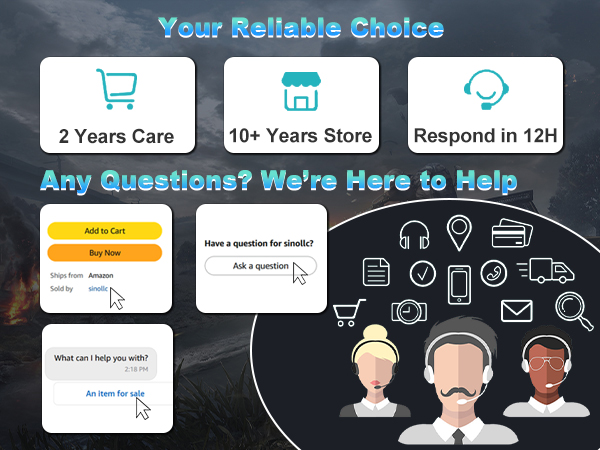 Your Reliable Choice

2 Years Care

10+ Years Store

Respond in 12H

Any Questions? We're Here to Help

Add to Cart

Buy Now

Ships from Amazon

Sold by sinollc

Have a question for sinollc?

Ask a question

What can I help you with?

2:18 PM

An item for sale